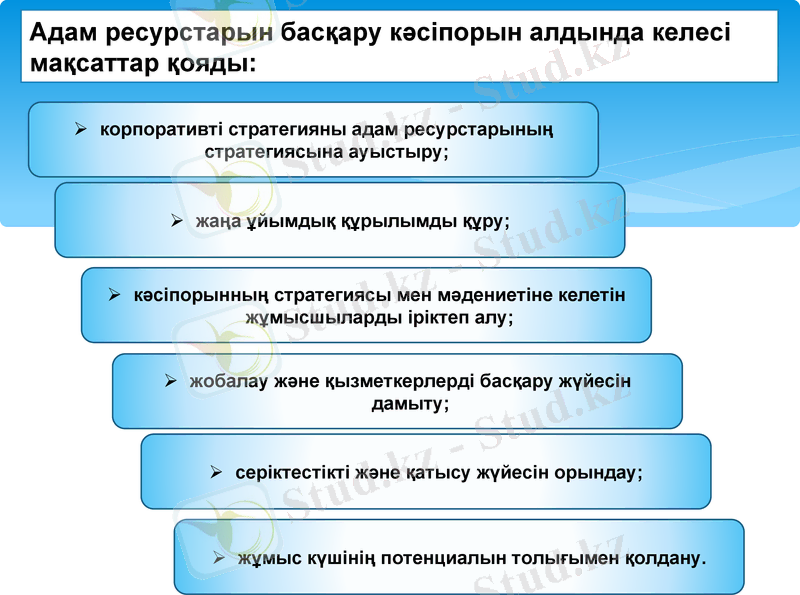 Адам ресурстарын басқару кәсіпорын алдында келесі мақсаттар қояды:

➢ корпоративті стратегияны адам ресурстарының стратегиясына ауыстыру;

➢ жаңа ұйымдық құрылымды құру;

➢ кәсіпорынның стратегиясы мен мәдениетіне келетін жұмысшыларды іріктеп алу;

➢ жобалау және қызметкерлерді басқару жүйесін дамыту;

➢ серіктестікті және қатысу жүйесін орындау;

➢ жұмыс күшінің потенциалын толығымен қолдану.

Stud.kz - Stud.kz